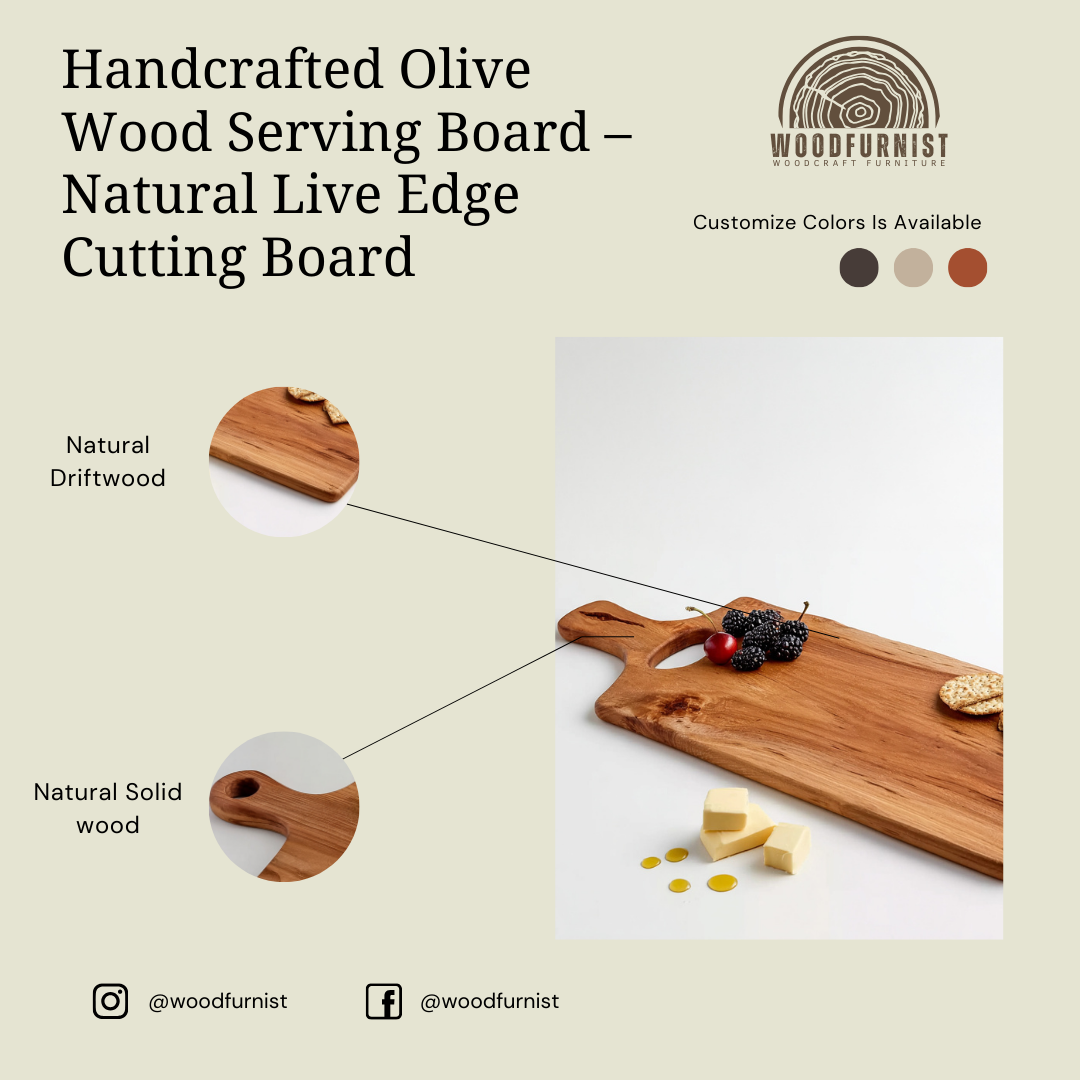 Handcrafted Olive Wood Serving Board – Natural Live Edge Cutting Board

WOODFURNIST
WOODCRAFT FURNITURE

Customize Colors Is Available

Natural Driftwood

Natural Solid wood

@woodfurnist

@woodfurnist